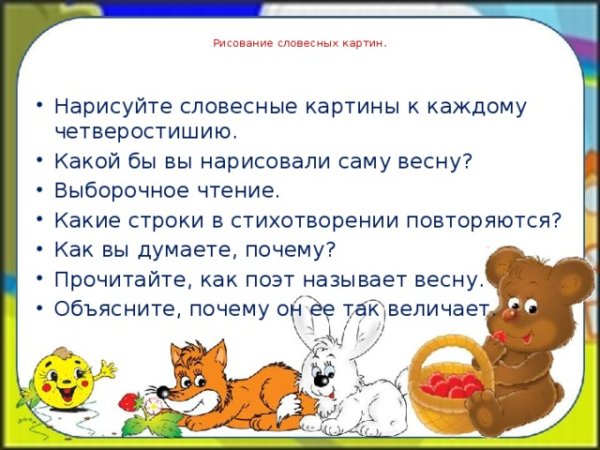 Рисование словесных картин.

• Нарисуйте словесные картины к каждому четверостишию.
• Какой бы вы нарисовали саму весну?
• Выборочное чтение.
• Какие строки в стихотворении повторяются?
• Как вы думаете, почему?
• Прочитайте, как поэт называет весну.
• Объясните, почему он ее так величает.